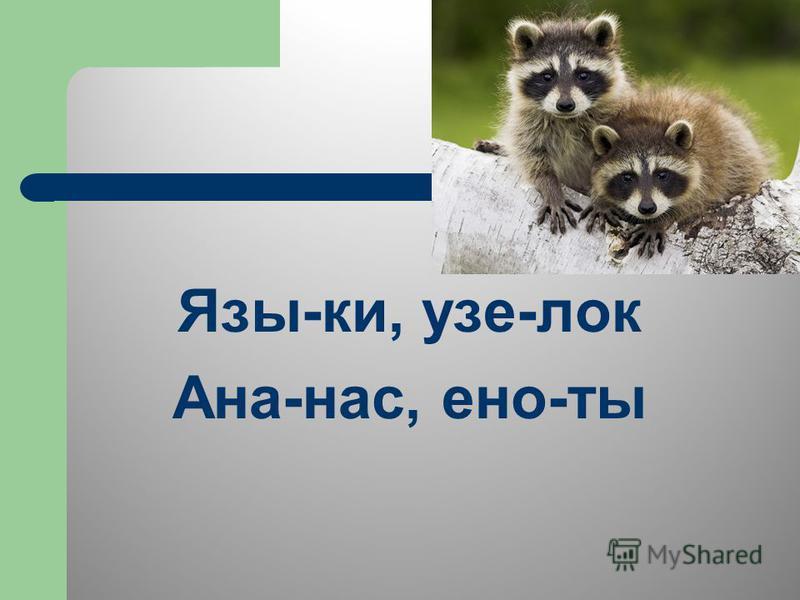 Язы-ки, узе-лок
Ана-нас, ено-ты

MyShared